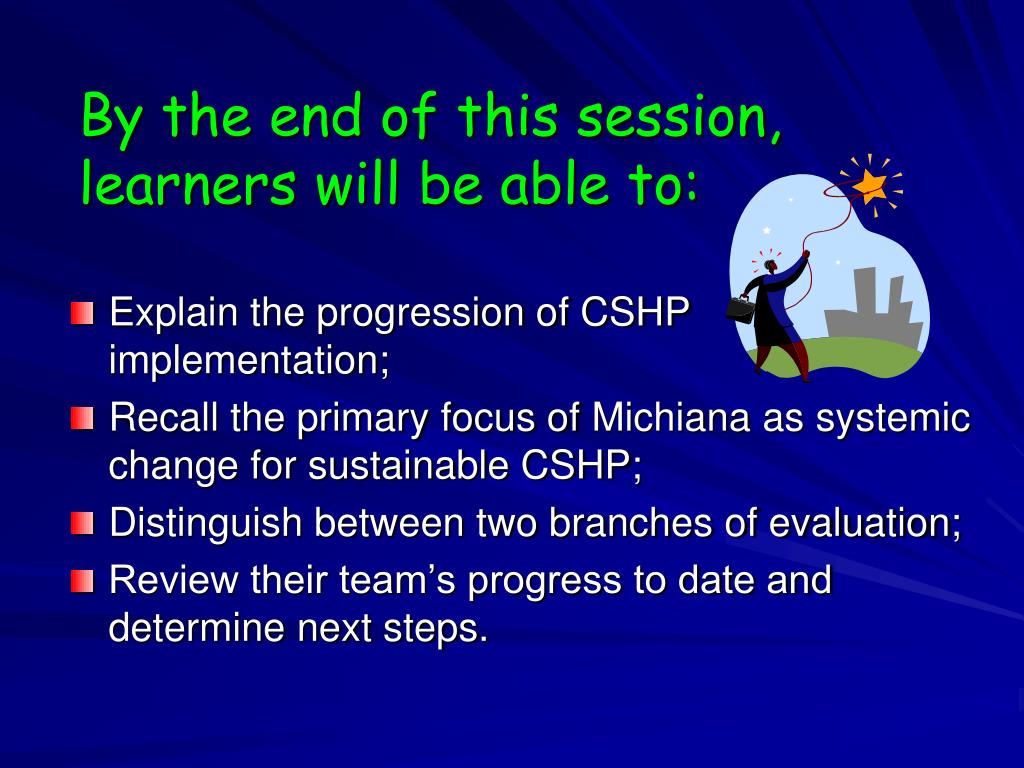 By the end of this session, learners will be able to:

Explain the progression of CSHP implementation;

Recall the primary focus of Michiana as systemic change for sustainable CSHP;

Distinguish between two branches of evaluation;

Review their team's progress to date and determine next steps.